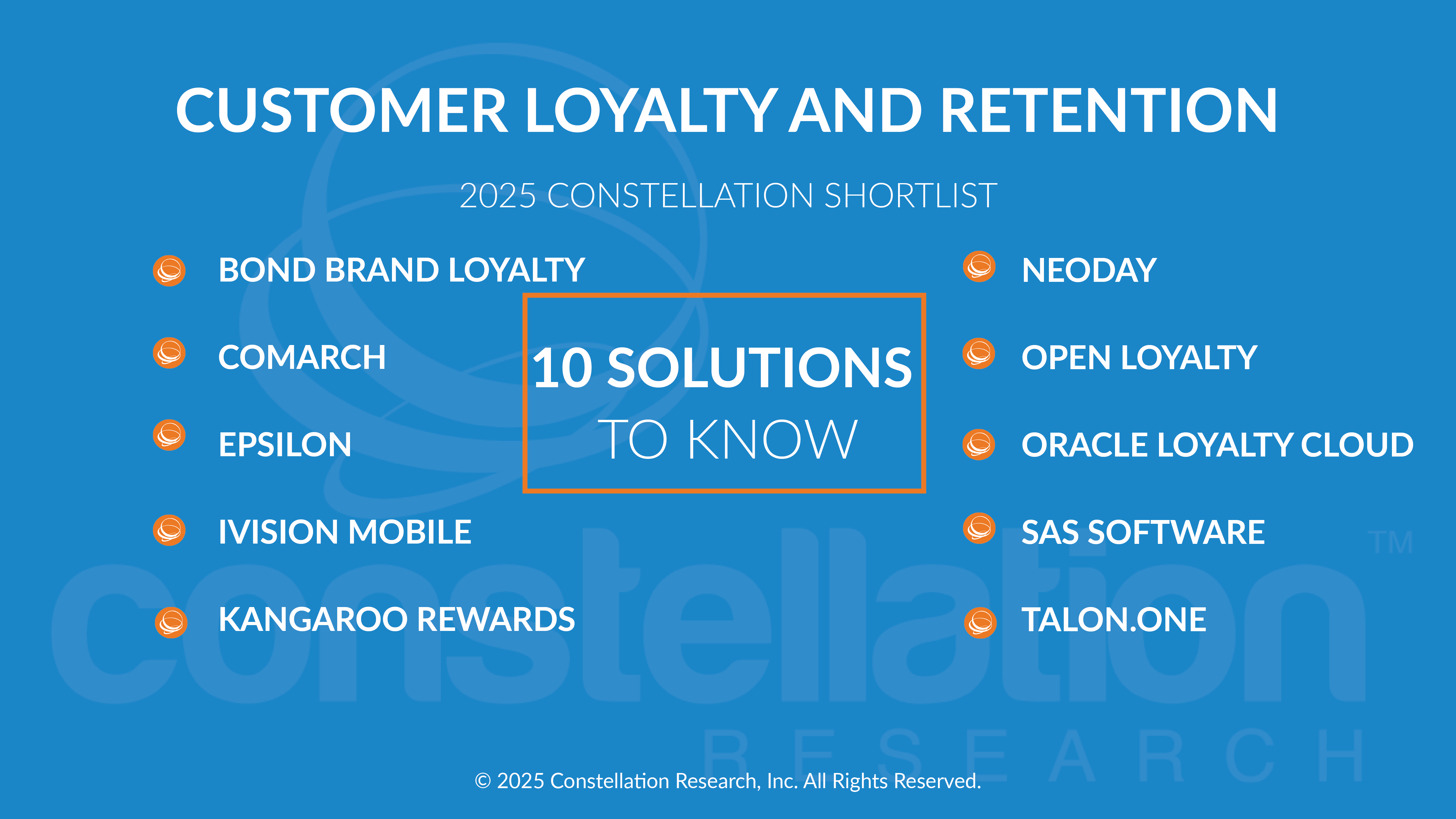 CUSTOMER LOYALTY AND RETENTION

2025 CONSTELLATION SHORTLIST

BOND BRAND LOYALTY

COMARCH

EPSILON

IVISION MOBILE

KANGAROO REWARDS

10 SOLUTIONS TO KNOW

NEODAY

OPEN LOYALTY

ORACLE LOYALTY CLOUD

SAS SOFTWARE

TALON.ONE

constellation™ RESEARCH

© 2025 Constellation Research, Inc. All Rights Reserved.